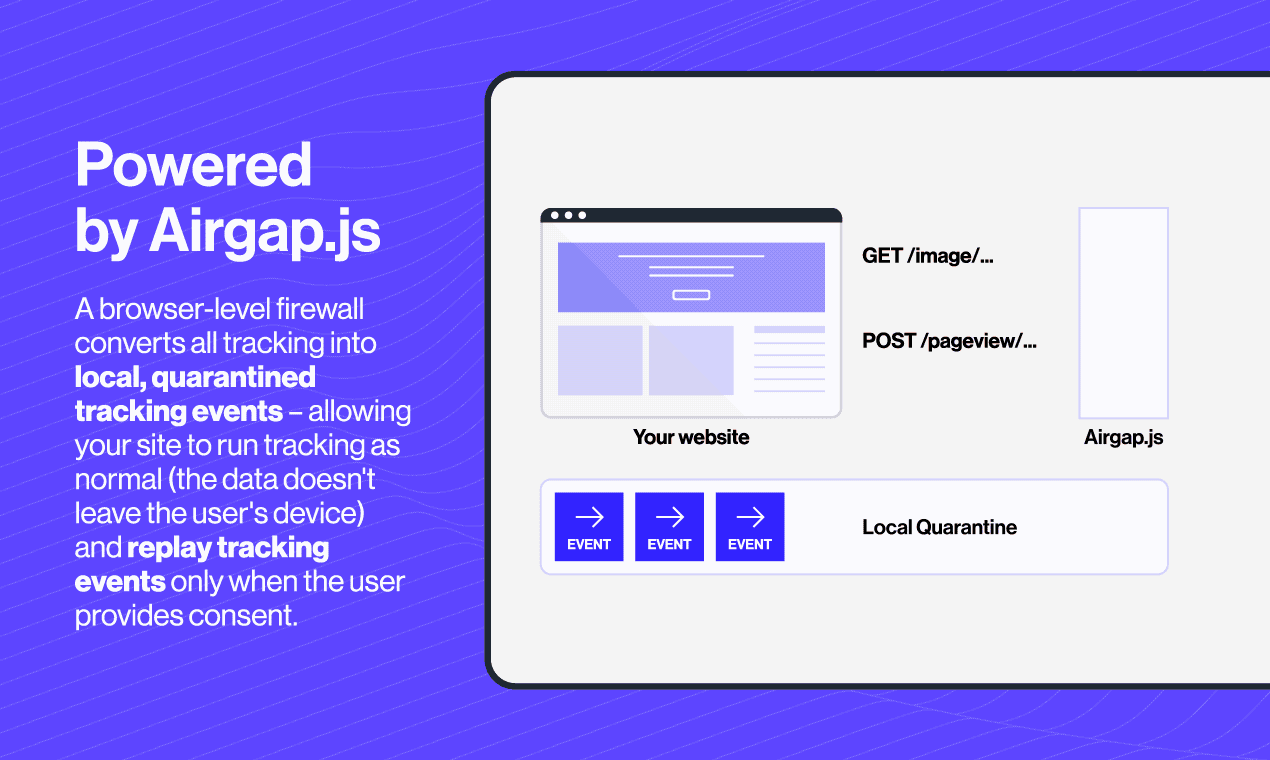 Powered by Airgap.js

A browser-level firewall converts all tracking into local, quarantined tracking events – allowing your site to run tracking as normal (the data doesn't leave the user's device) and replay tracking events only when the user provides consent.

GET /image/...

POST /pageview/...

Your website

Airgap.js

EVENT

EVENT

EVENT

Local Quarantine